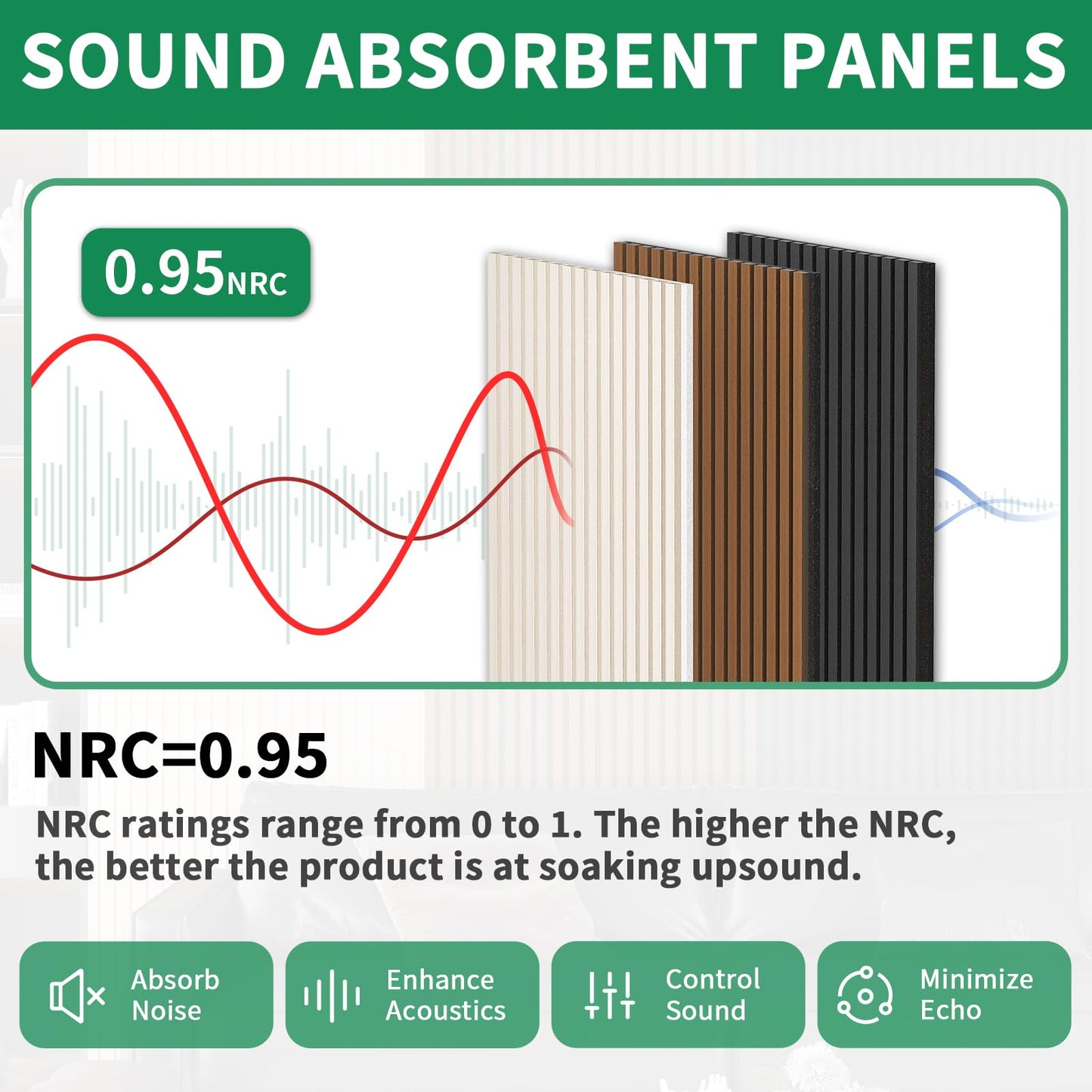 SOUND ABSORBENT PANELS

0.95NRC

NRC=0.95

NRC ratings range from 0 to 1. The higher the NRC, the better the product is at soaking upsound.

Absorb Noise

Enhance Acoustics

Control Sound

Minimize Echo